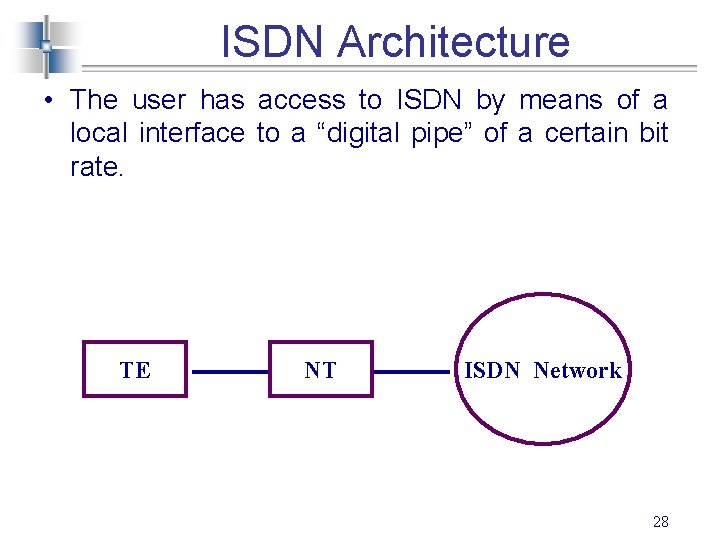 ISDN Architecture

• The user has access to ISDN by means of a local interface to a “digital pipe” of a certain bit rate.

TE

NT

ISDN Network

28